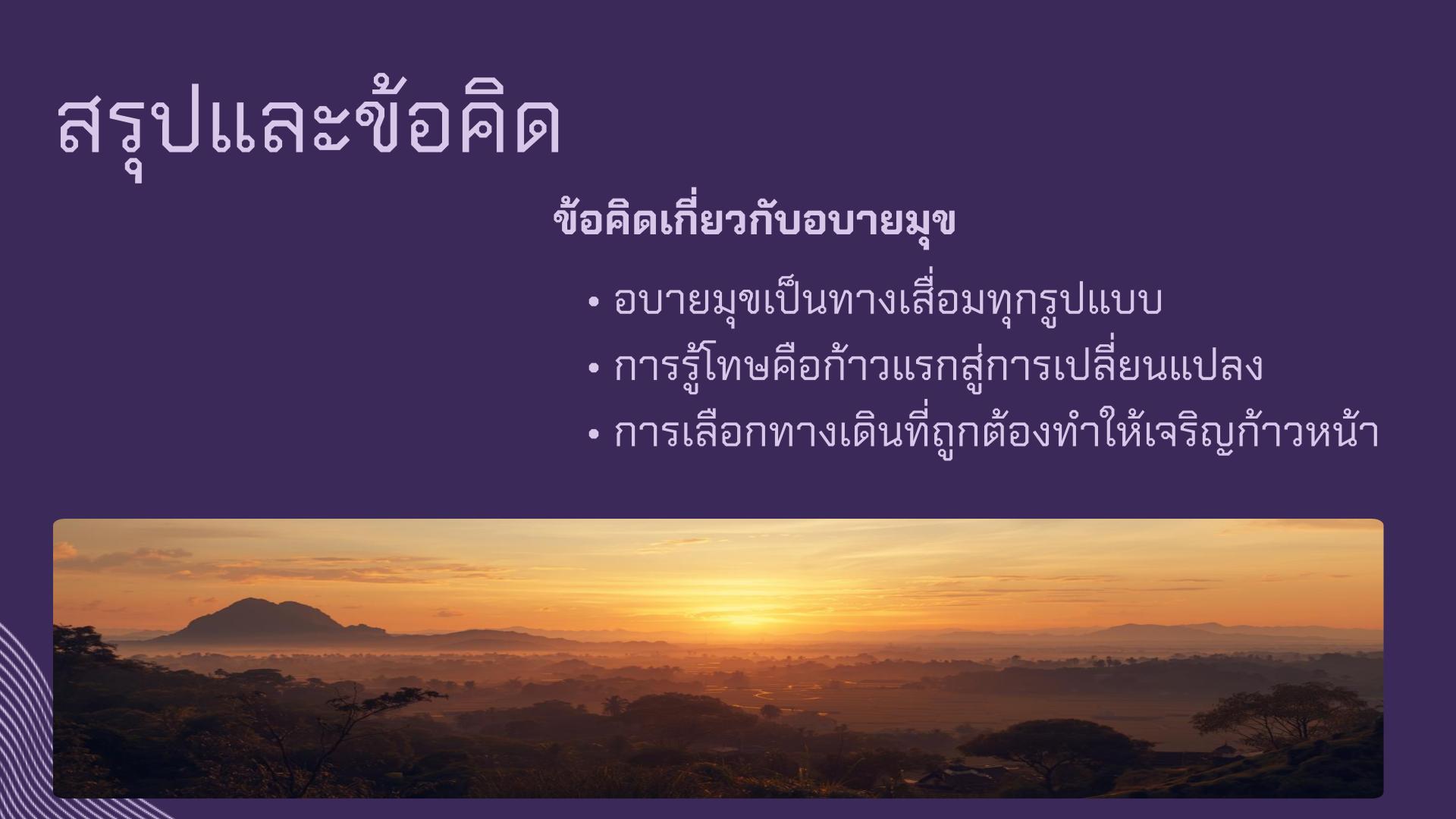 สรุปและข้อคิด

ข้อคิดเกี่ยวกับอบายมุข

• อบายมุขเป็นทางเสื่อมทุกรูปแบบ
• การรู้โทษคือก้าวแรกสู่การเปลี่ยนแปลง
• การเลือกทางเดินที่ถูกต้องทำให้เจริญก้าวหน้า